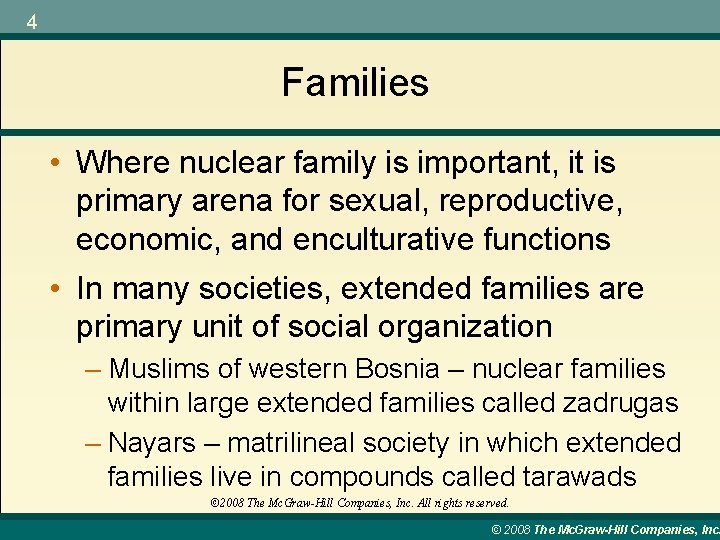 4

Families

• Where nuclear family is important, it is primary arena for sexual, reproductive, economic, and enculturative functions

• In many societies, extended families are primary unit of social organization

– Muslims of western Bosnia – nuclear families within large extended families called zadrugas

– Nayars – matrilineal society in which extended families live in compounds called tarawads

©2008 The McGraw-Hill Companies, Inc. All rights reserved.

© 2008 The McGraw-Hill Companies, Inc.